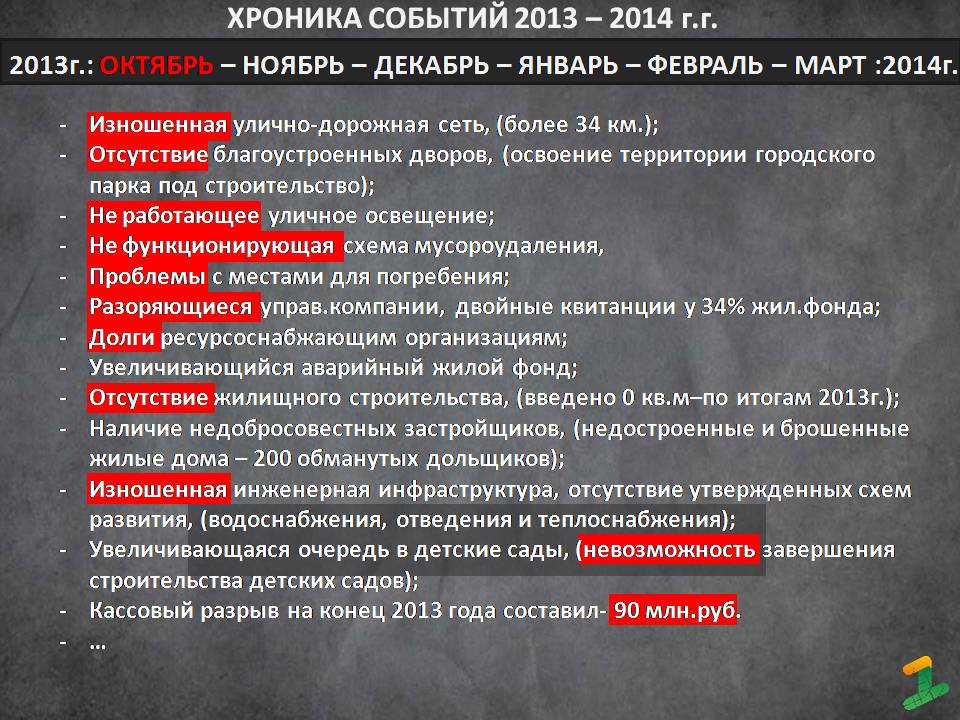 ХРОНИКА СОБЫТИЙ 2013 – 2014 г.г.

2013г.: ОКТЯБРЬ – НОЯБРЬ – ДЕКАБРЬ – ЯНВАРЬ – ФЕВРАЛЬ – МАРТ :2014г.

- Изношенная улично-дорожная сеть, (более 34 км.);
- Отсутствие благоустроенных дворов, (освоение территории городского парка под строительство);
- Не работающее уличное освещение;
- Не функционирующая схема мусороудаления,
- Проблемы с местами для погребения;
- Разоряющиеся управ.компании, двойные квитанции у 34% жил.фонда;
- Долги ресурсоснабжающим организациям;
- Увеличивающийся аварийный жилой фонд;
- Отсутствие жилищного строительства, (введено 0 кв.м–по итогам 2013г.);
- Наличие недобросовестных застройщиков, (недостроенные и брошенные жилые дома – 200 обманутых дольщиков);
- Изношенная инженерная инфраструктура, отсутствие утвержденных схем развития, (водоснабжения, отведения и теплоснабжения);
- Увеличивающаяся очередь в детские сады, (невозможность завершения строительства детских садов);
- Кассовый разрыв на конец 2013 года составил- 90 млн.руб.
- …